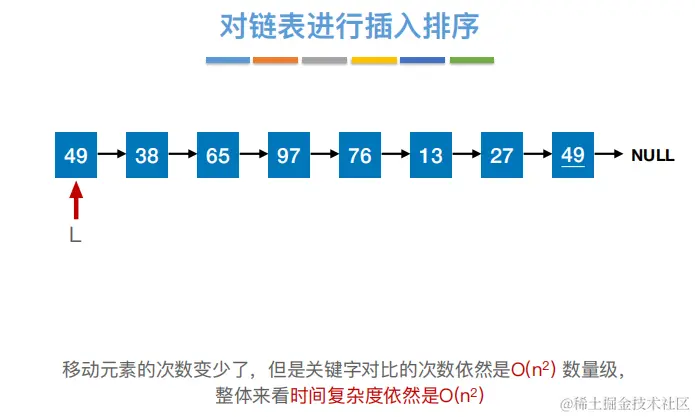 对链表进行插入排序

49 38 65 97 76 13 27 49 NULL

L

移动元素的次数变少了，但是关键字对比的次数依然是$O(n^2)$ 数量级，整体来看时间复杂度依然是$O(n^2)$

@稀土掘金技术社区